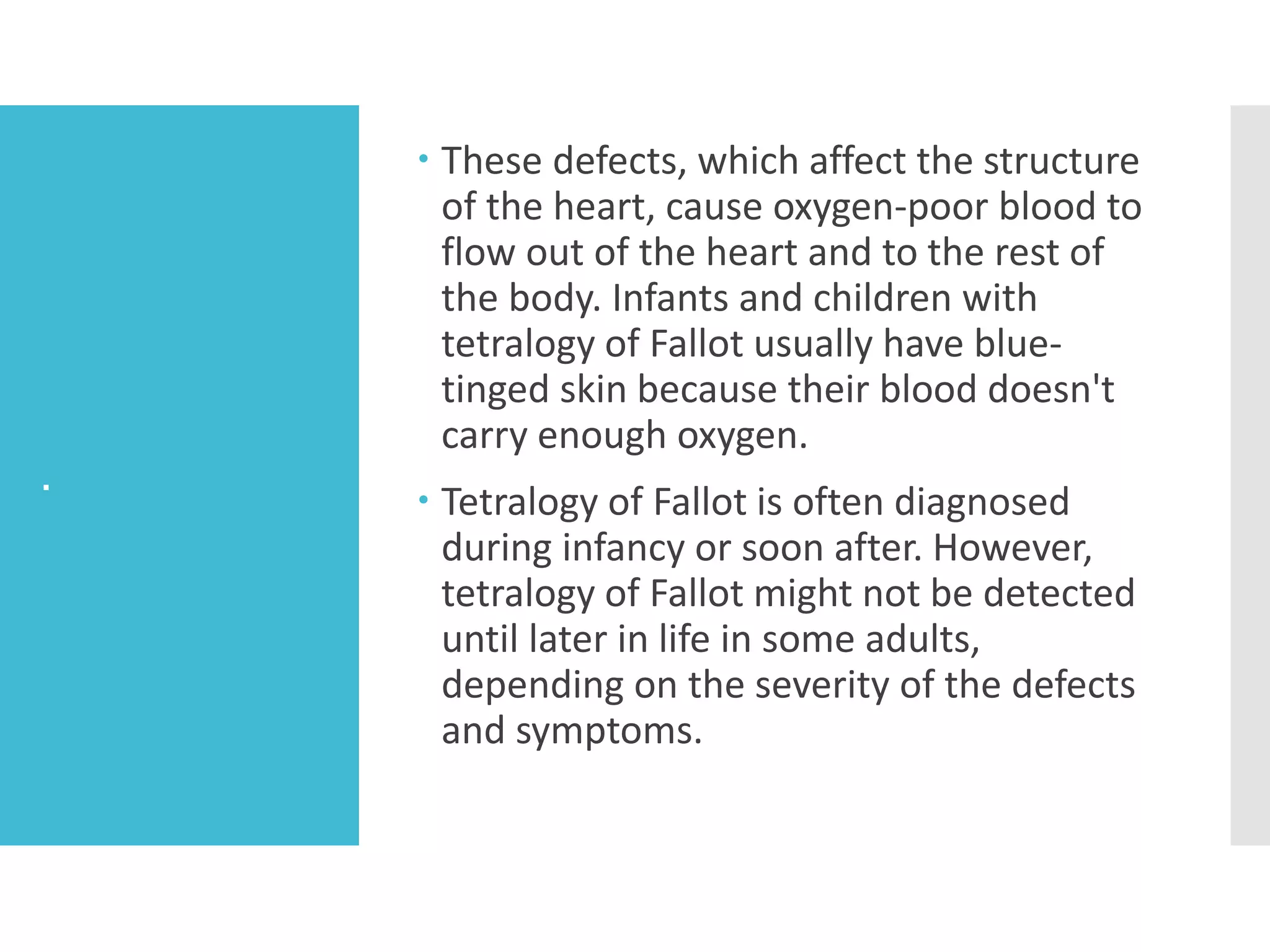 .

• These defects, which affect the structure of the heart, cause oxygen-poor blood to flow out of the heart and to the rest of the body. Infants and children with tetralogy of Fallot usually have blue-tinged skin because their blood doesn't carry enough oxygen.

• Tetralogy of Fallot is often diagnosed during infancy or soon after. However, tetralogy of Fallot might not be detected until later in life in some adults, depending on the severity of the defects and symptoms.